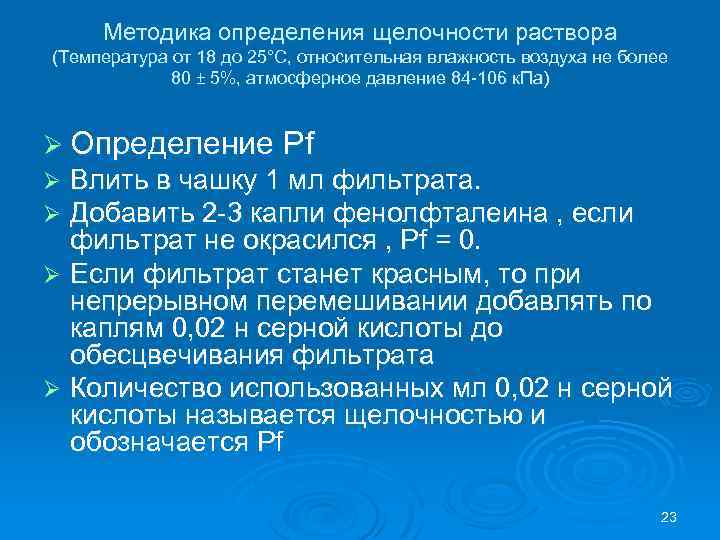 Методика определения щелочности раствора
(Температура от 18 до 25°С, относительная влажность воздуха не более 80 ± 5%, атмосферное давление 84-106 кПа)

➢ Определение Pf
➢ Влить в чашку 1 мл фильтрата.
➢ Добавить 2-3 капли фенолфталеина , если фильтрат не окрасился , Pf = 0.
➢ Если фильтрат станет красным, то при непрерывном перемешивании добавлять по каплям 0,02 н серной кислоты до обесцвечивания фильтрата
➢ Количество использованных мл 0,02 н серной кислоты называется щелочностью и обозначается Pf

23